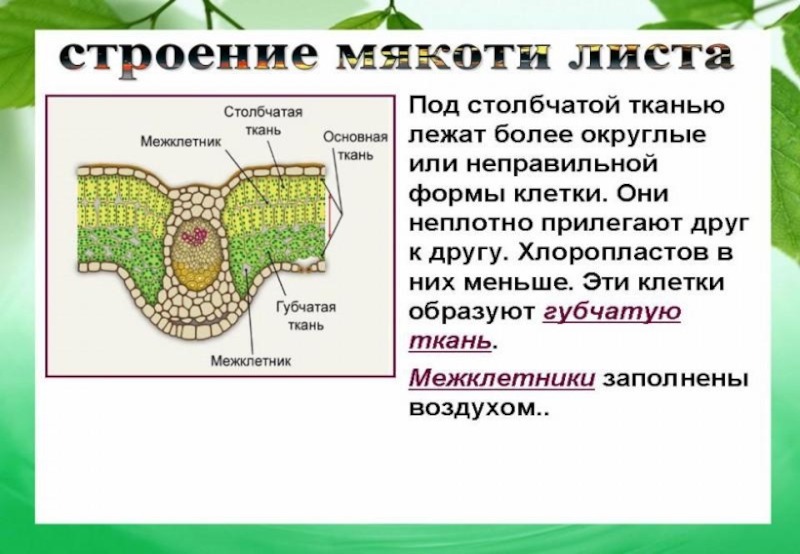 строение мякоти листа

Столбчатая ткань

Межклетник

Основная ткань

Губчатая ткань

Межклетник

Под столбчатой тканью лежат более округлые или неправильной формы клетки. Они неплотно прилегают друг к другу. Хлоропластов в них меньше. Эти клетки образуют губчатую ткань.

Межклетники заполнены воздухом..